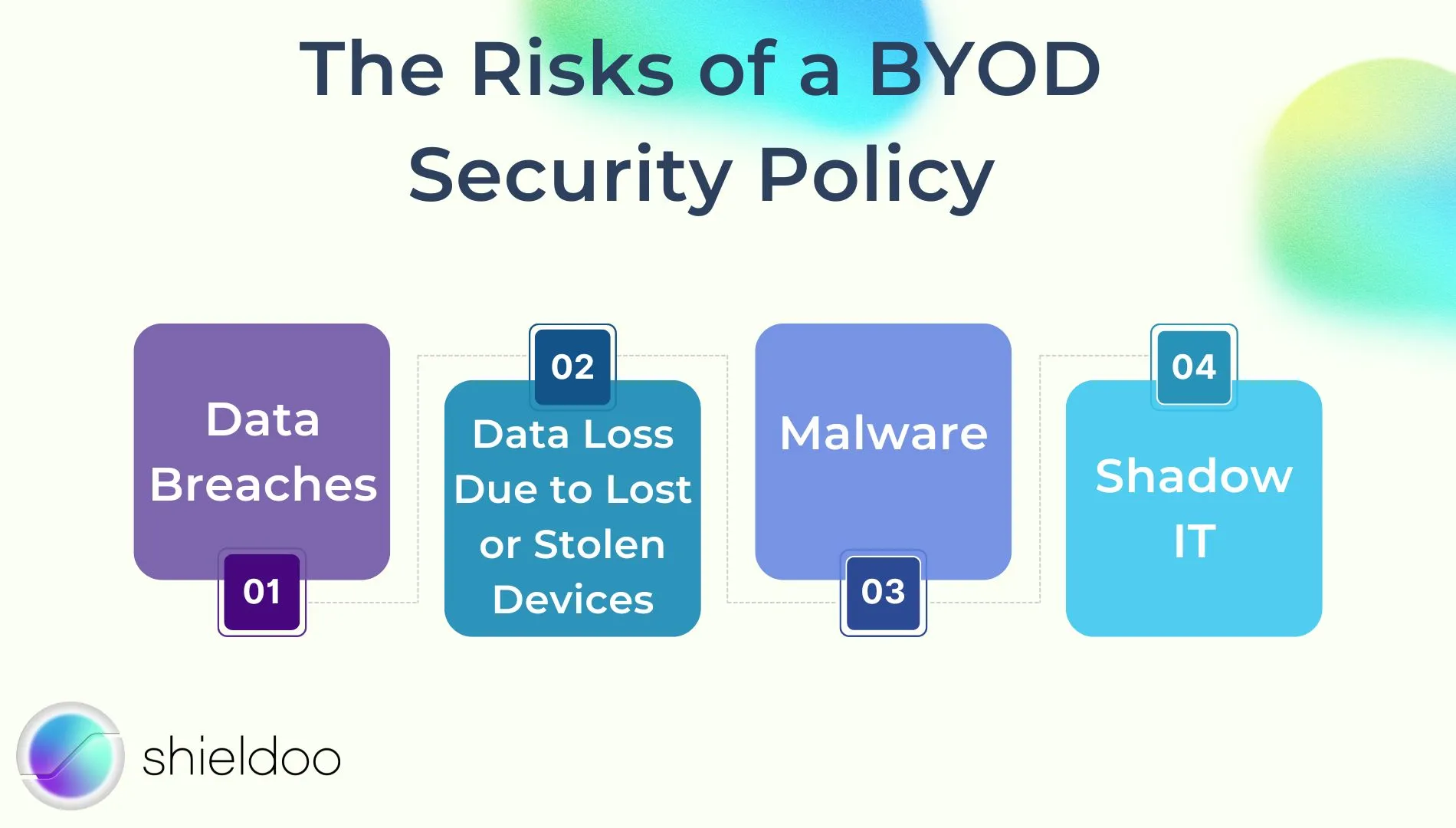 The Risks of a BYOD Security Policy

Data Breaches

01

02

Data Loss Due to Lost or Stolen Devices

Malware

03

04

Shadow IT

shieldoo